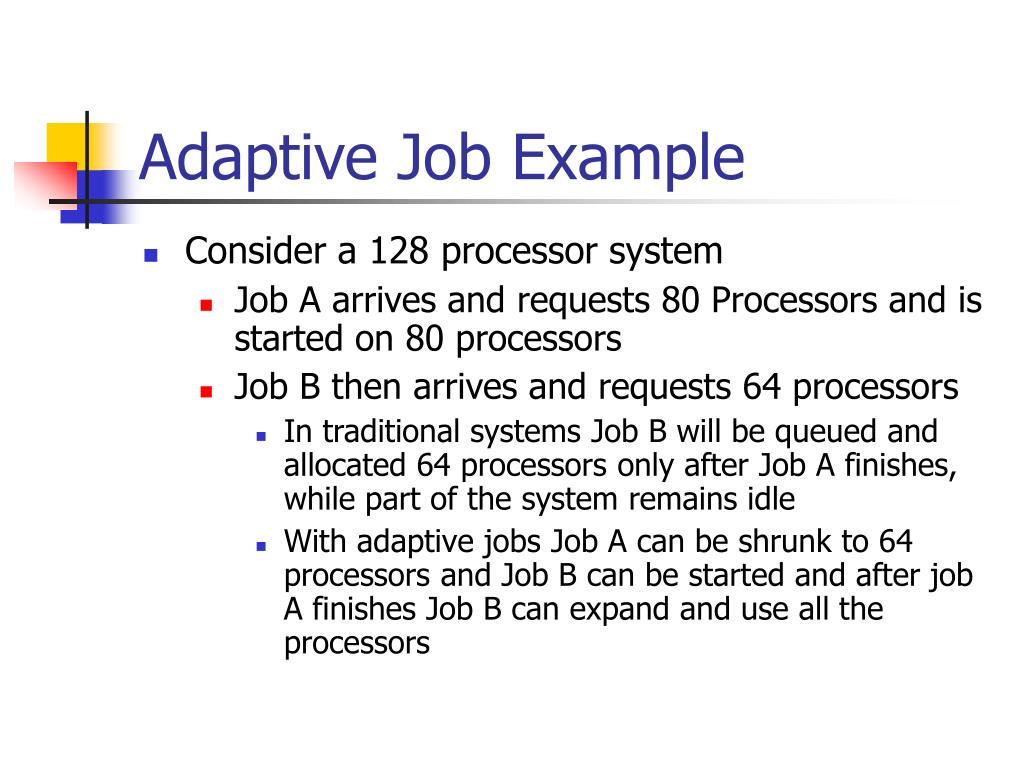 Adaptive Job Example

- Consider a 128 processor system
  - Job A arrives and requests 80 Processors and is started on 80 processors
  - Job B then arrives and requests 64 processors
    - In traditional systems Job B will be queued and allocated 64 processors only after Job A finishes, while part of the system remains idle
    - With adaptive jobs Job A can be shrunk to 64 processors and Job B can be started and after job A finishes Job B can expand and use all the processors